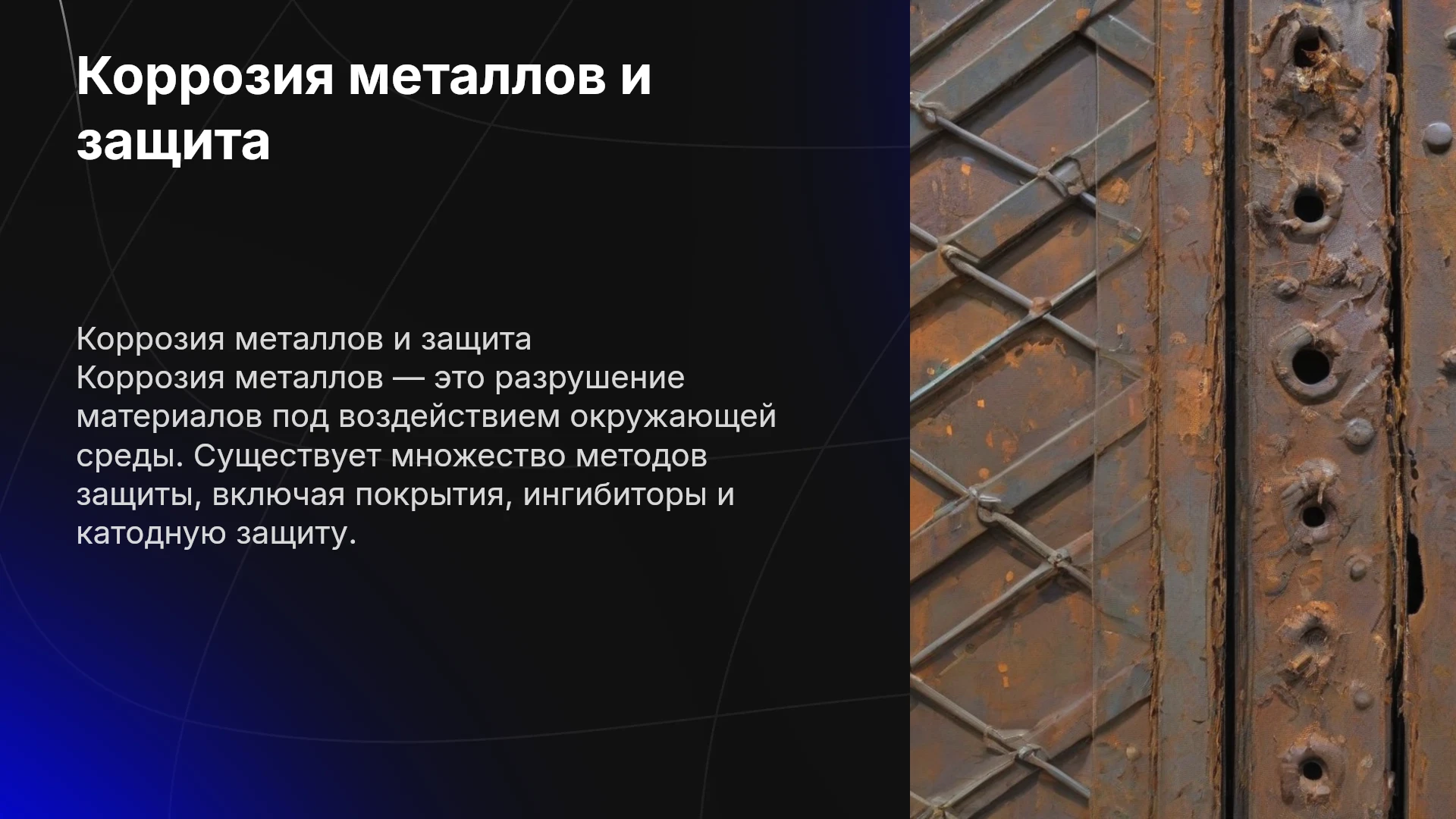 Коррозия металлов и защита

Коррозия металлов и защита

Коррозия металлов — это разрушение материалов под воздействием окружающей среды. Существует множество методов защиты, включая покрытия, ингибиторы и катодную защиту.